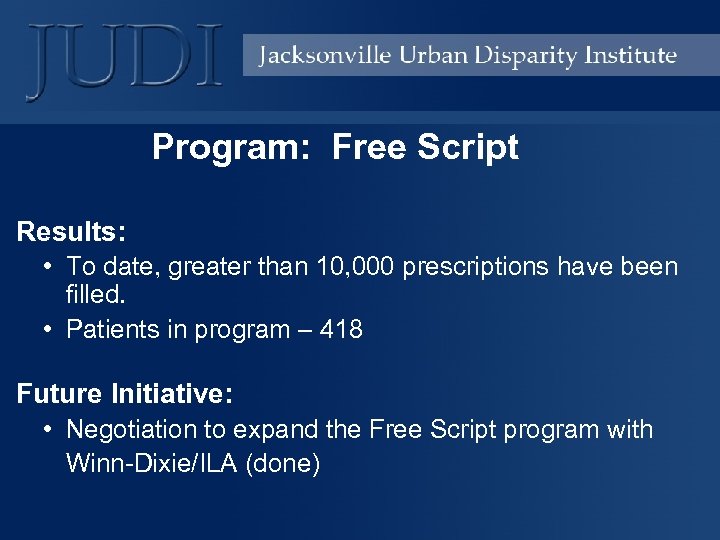 JUDI

Jacksonville Urban Disparity Institute

Program: Free Script

Results:

• To date, greater than 10,000 prescriptions have been filled.

• Patients in program – 418

Future Initiative:

• Negotiation to expand the Free Script program with Winn-Dixie/ILA (done)